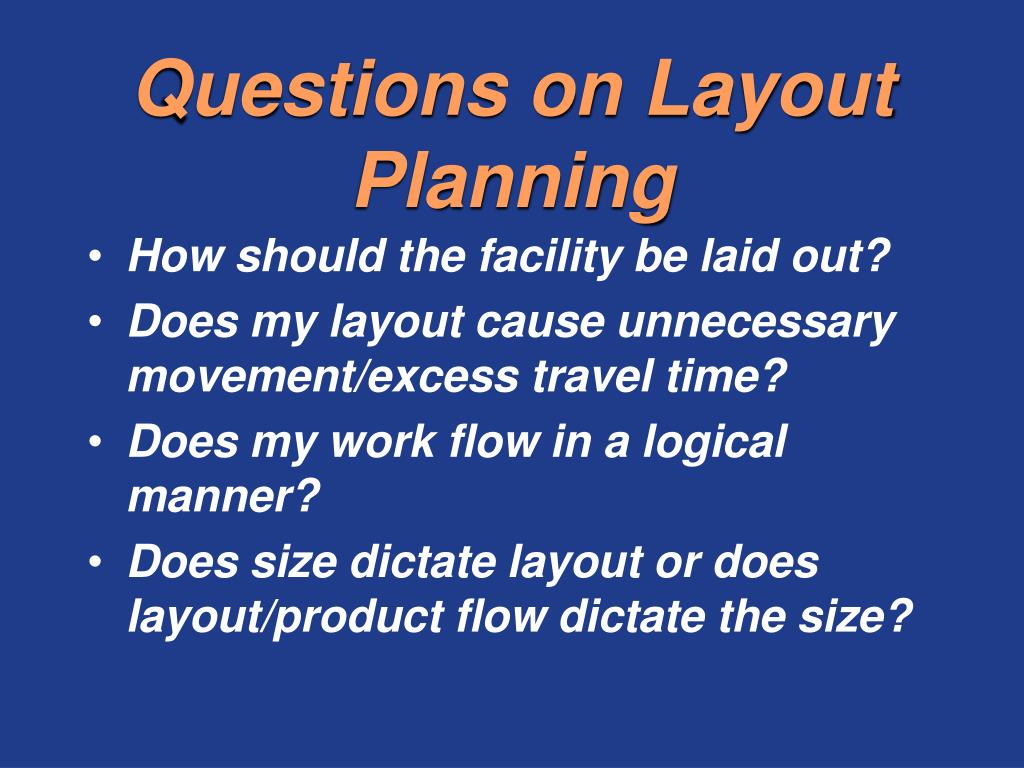 Questions on Layout Planning

• How should the facility be laid out?
• Does my layout cause unnecessary movement/excess travel time?
• Does my work flow in a logical manner?
• Does size dictate layout or does layout/product flow dictate the size?